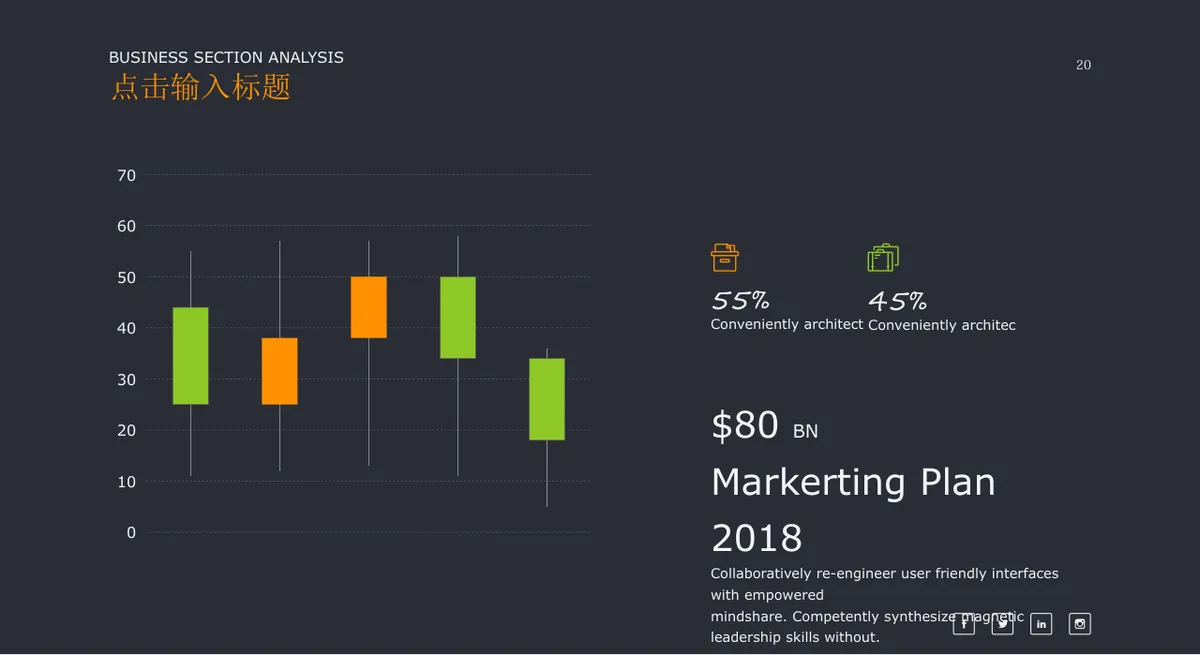 BUSINESS SECTION ANALYSIS
点击输入标题

20

70
60
50
40
30
20
10
0

55%
Conveniently architect

45%
Conveniently architec

$80 BN

Markerting Plan 2018

Collaboratively re-engineer user friendly interfaces with empowered
mindshare. Competently synthesize magnetic leadership skills without.

f
in